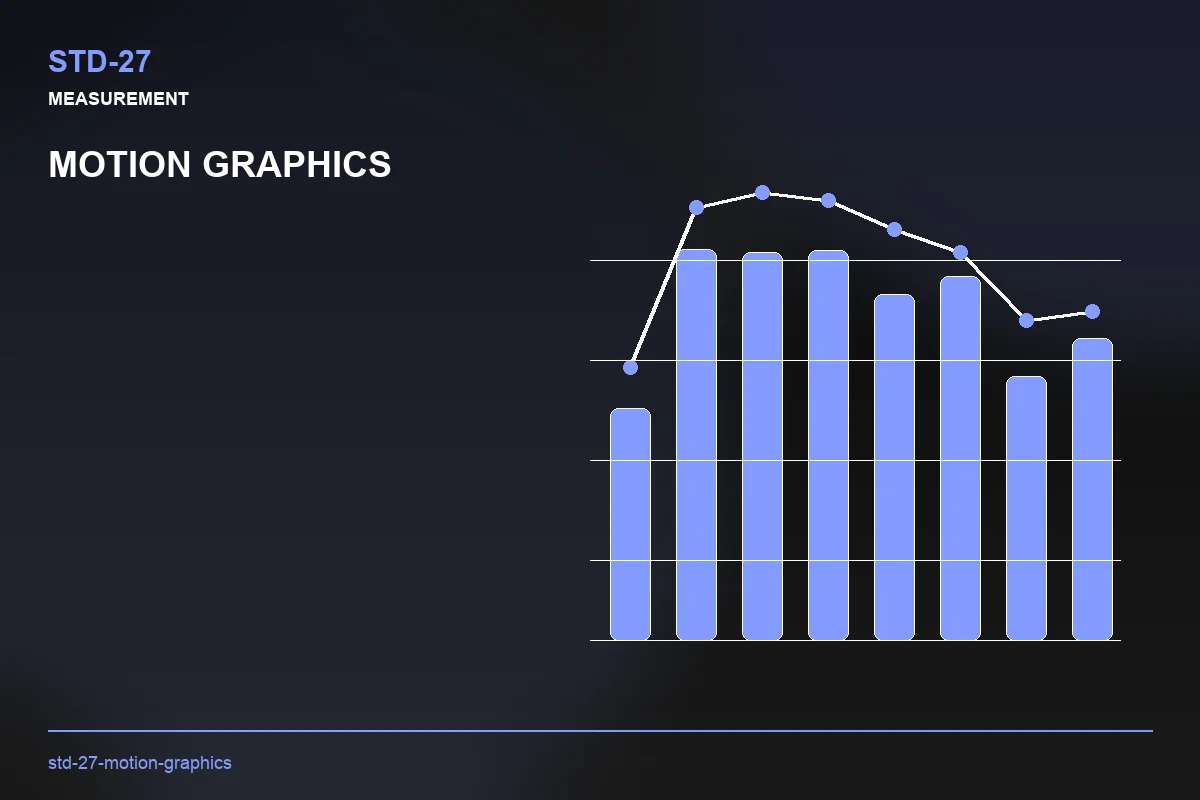 STD-27

MEASUREMENT

MOTION GRAPHICS

std-27-motion-graphics